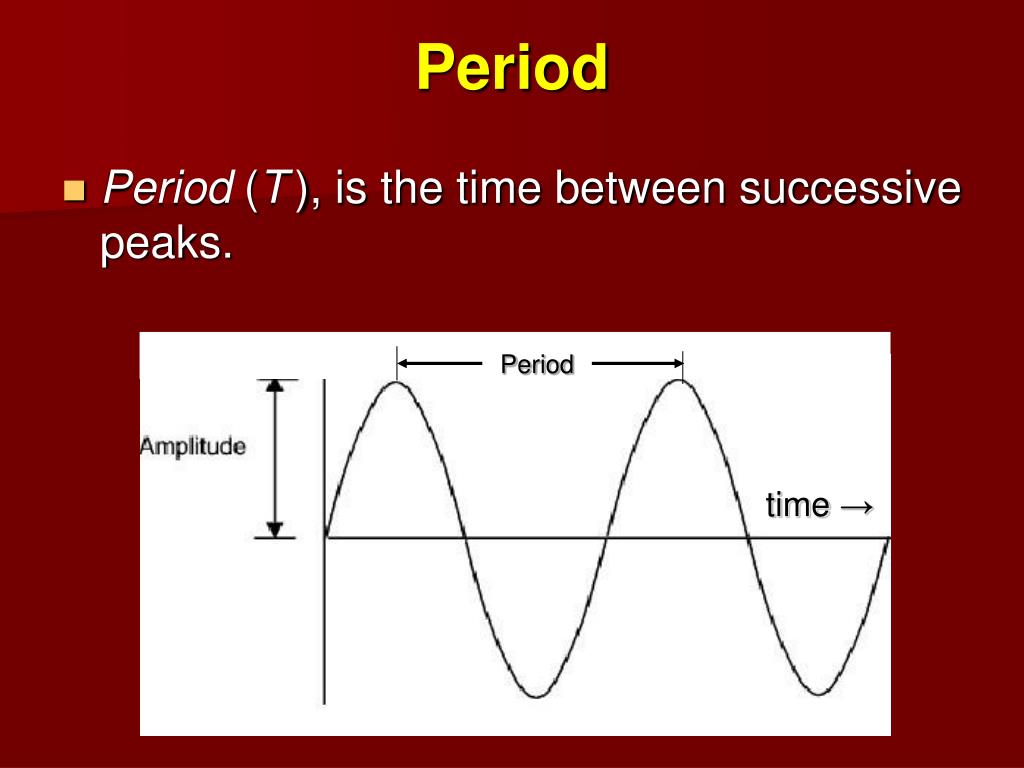 Period

Period (T), is the time between successive peaks.

Period

Amplitude

time →